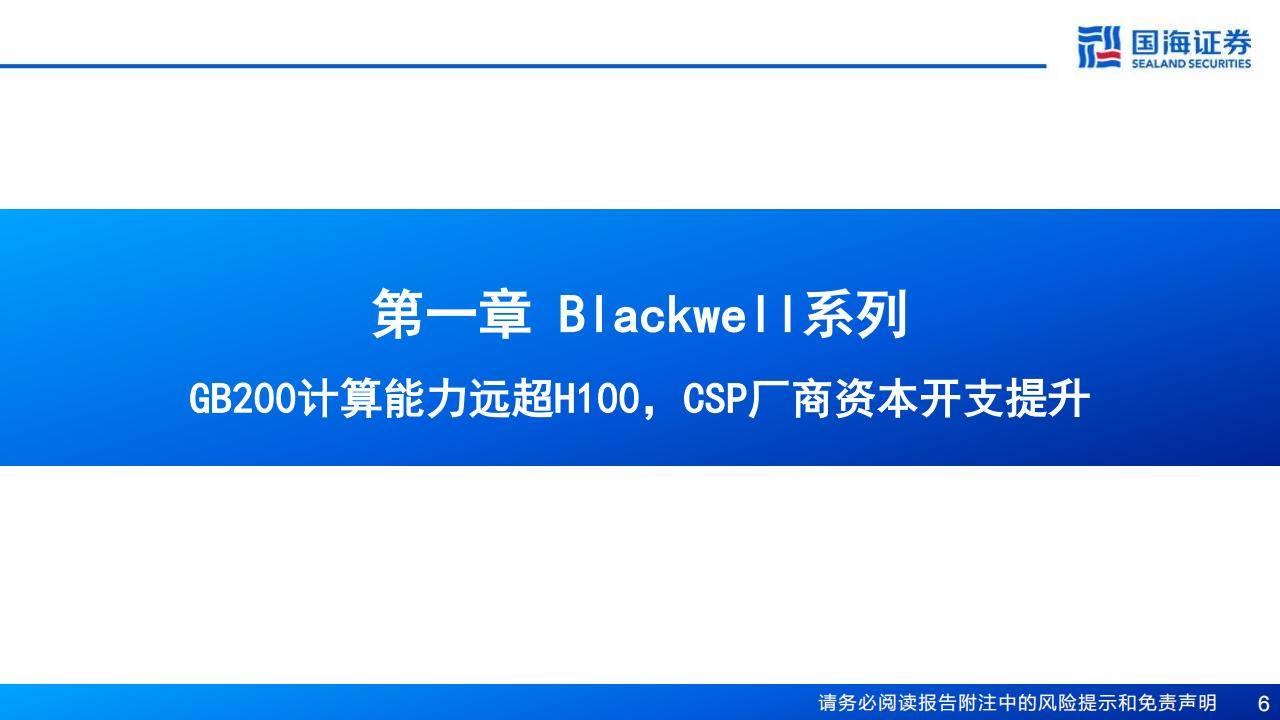 国海证券
SEALAND SECURITIES

第一章 Blackwell系列

GB200计算能力远超H100，CSP厂商资本开支提升

请务必阅读报告附注中的风险提示和免责声明 6